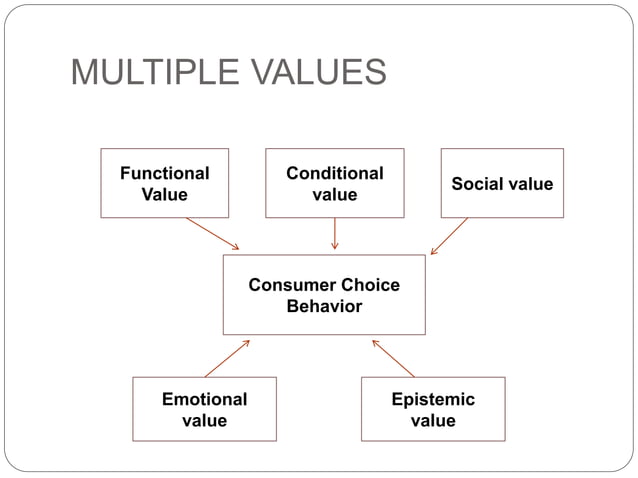 MULTIPLE VALUES

Functional Value

Conditional value

Social value

Consumer Choice Behavior

Emotional value

Epistemic value